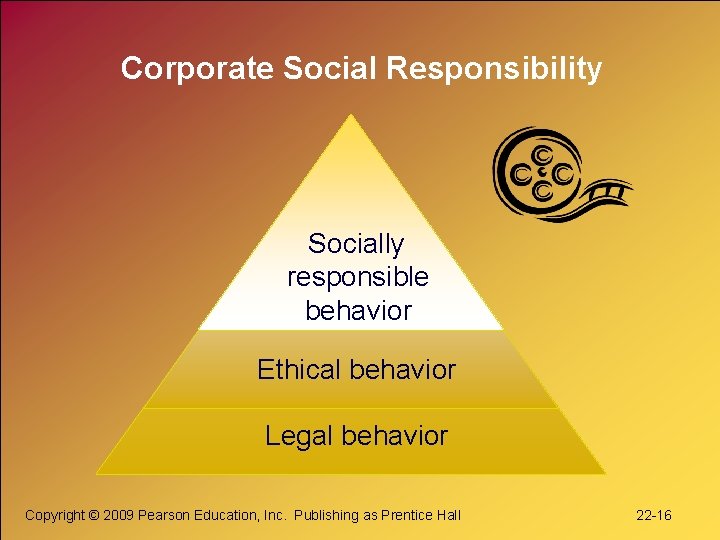 Corporate Social Responsibility

Socially responsible behavior

Ethical behavior

Legal behavior

Copyright © 2009 Pearson Education, Inc. Publishing as Prentice Hall

22-16